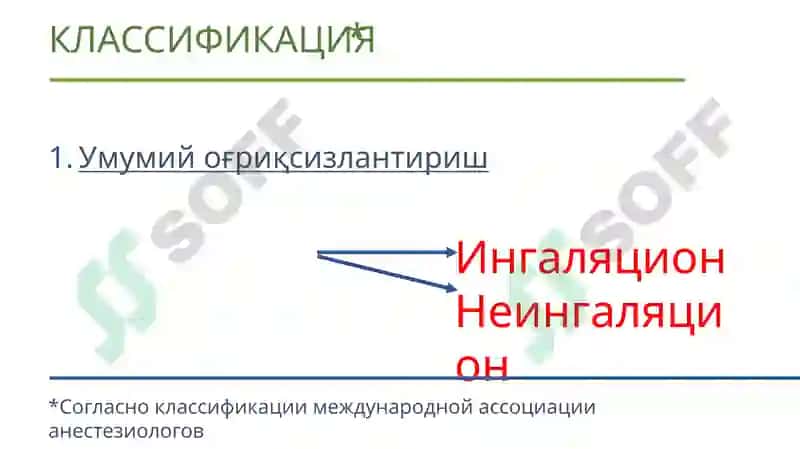 КЛАССИФИКАЦИЯ*

1. Умумий оғриқсизлантириш

Ингаляцион
Неингаляцион

*Согласно классификации международной ассоциации анестезиологов

SOFF
SOFF